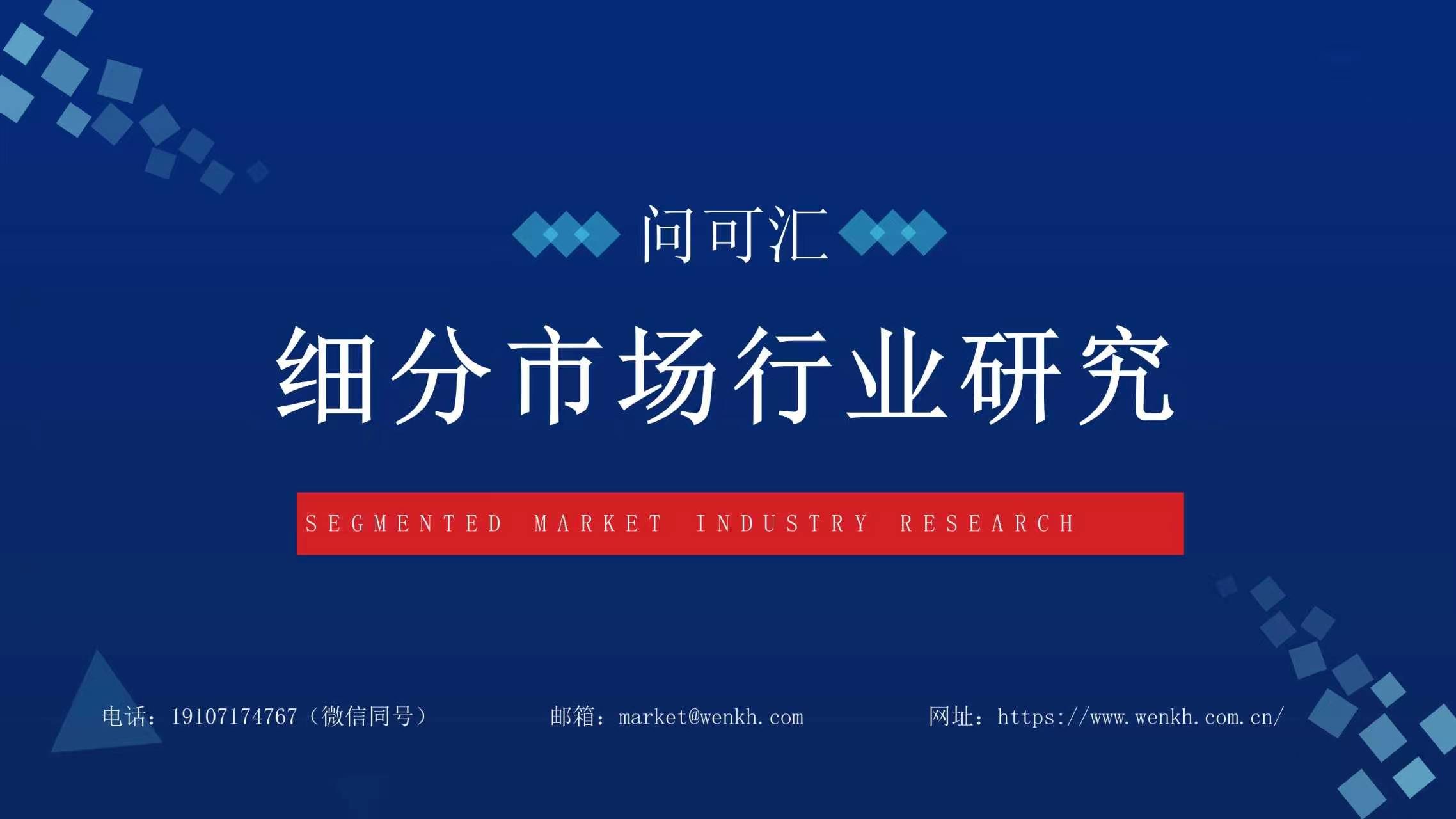 问可汇

细分市场行业研究

SEGMENTED MARKET INDUSTRY RESEARCH

电话：19107174767（微信同号） 邮箱：market@wenkh.com 网址：https://www.wenkh.com.cn/